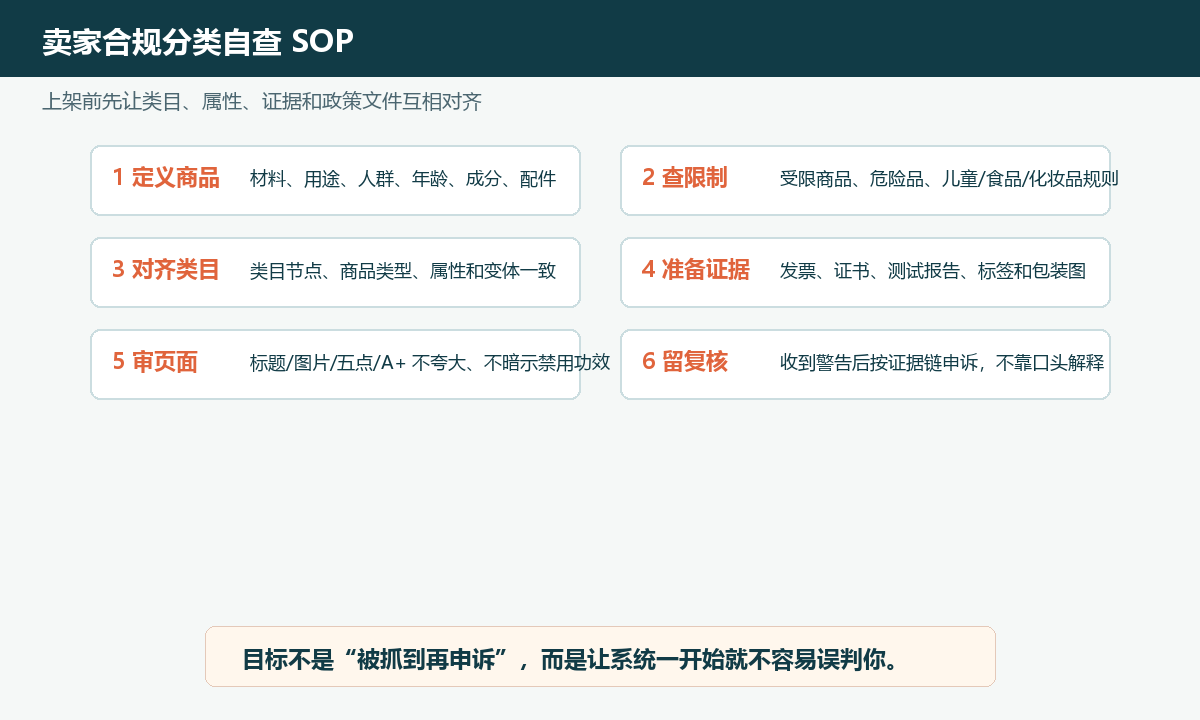 卖家合规分类自查 SOP

上架前先让类目、属性、证据和政策文件互相对齐

1 定义商品 材料、用途、人群、年龄、成分、配件

2 查限制 受限商品、危险品、儿童/食品/化妆品规则

3 对齐类目 类目节点、商品类型、属性和变体一致

4 准备证据 发票、证书、测试报告、标签和包装图

5 审页面 标题/图片/五点/A+ 不夸大、不暗示禁用功效

6 留复核 收到警告后按证据链申诉，不靠口头解释

目标不是“被抓到再申诉”，而是让系统一开始就不容易误判你。